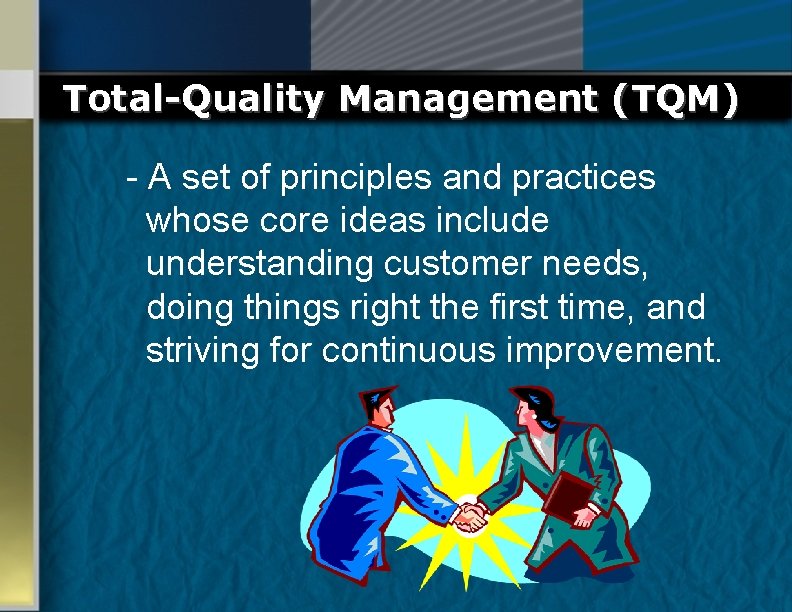 Total-Quality Management (TQM)

- A set of principles and practices whose core ideas include understanding customer needs, doing things right the first time, and striving for continuous improvement.